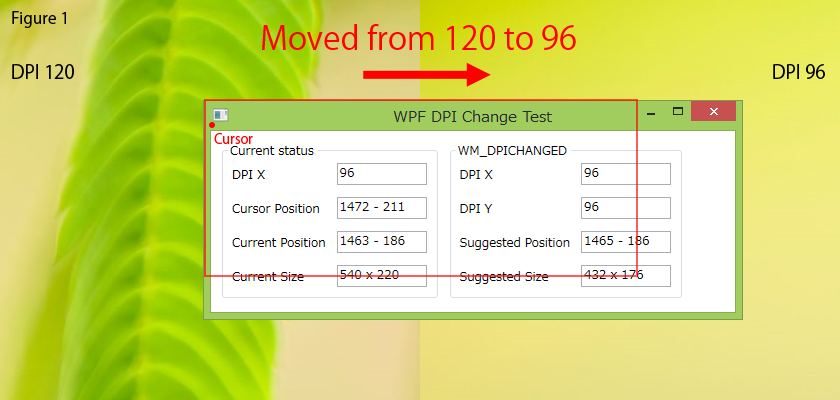 Figure 1

Moved from 120 to 96

DPI 120

DPI 96

WPF DPI Change Test

Cursor

Current status

DPI X 96

Cursor Position 1472 - 211

Current Position 1463 - 186

Current Size 540 x 220

WM_DPICHANGED

DPI X 96

DPI Y 96

Suggested Position 1465 - 186

Suggested Size 432 x 176